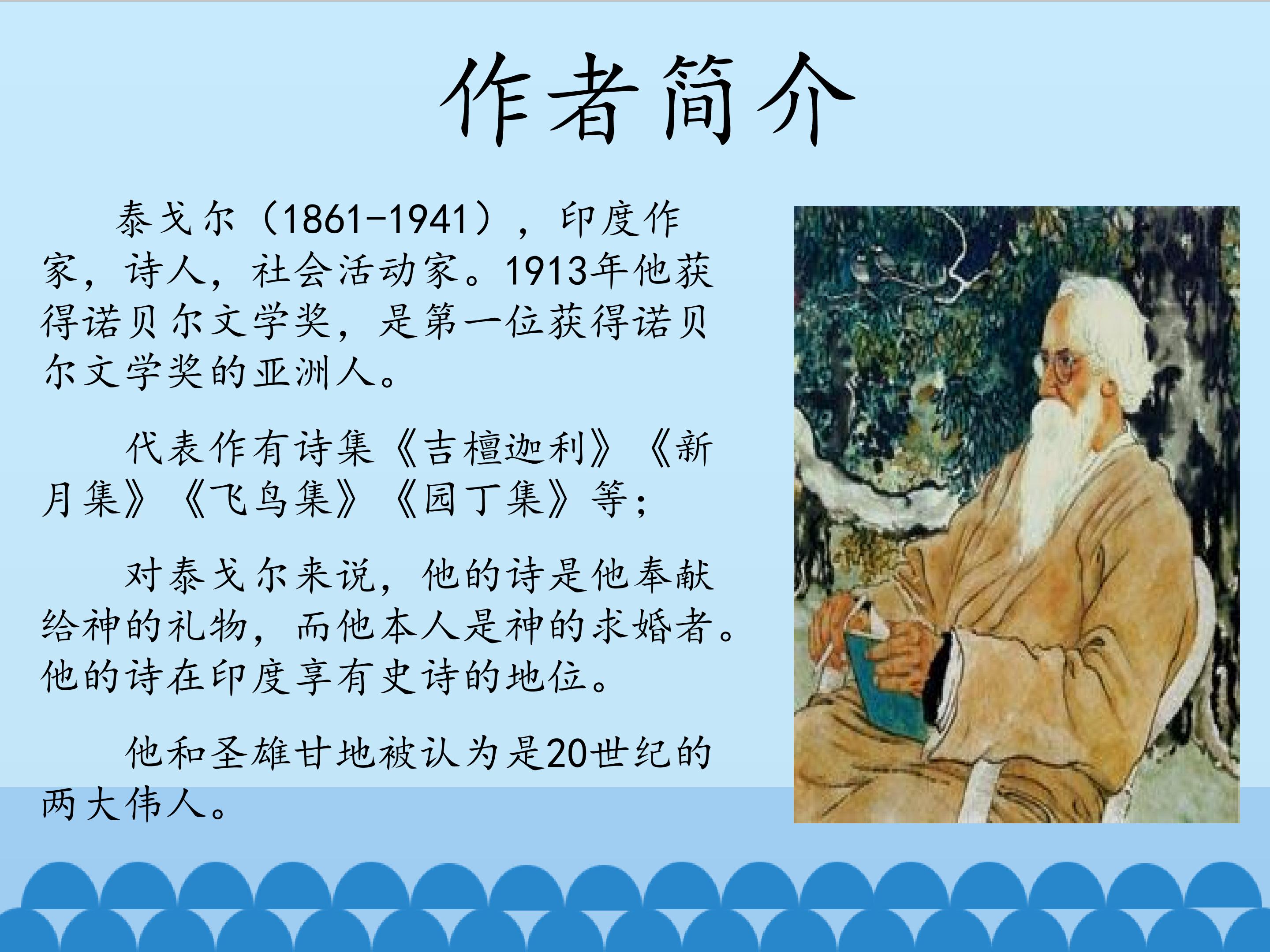 作者简介

泰戈尔（1861-1941），印度作家，诗人，社会活动家。1913年他获得诺贝尔文学奖，是第一位获得诺贝尔文学奖的亚洲人。

代表作有诗集《吉檀迦利》《新月集》《飞鸟集》《园丁集》等；

对泰戈尔来说，他的诗是他奉献给神的礼物，而他本人是神的求婚者。他的诗在印度享有史诗的地位。

他和圣雄甘地被认为是20世纪的两大伟人。